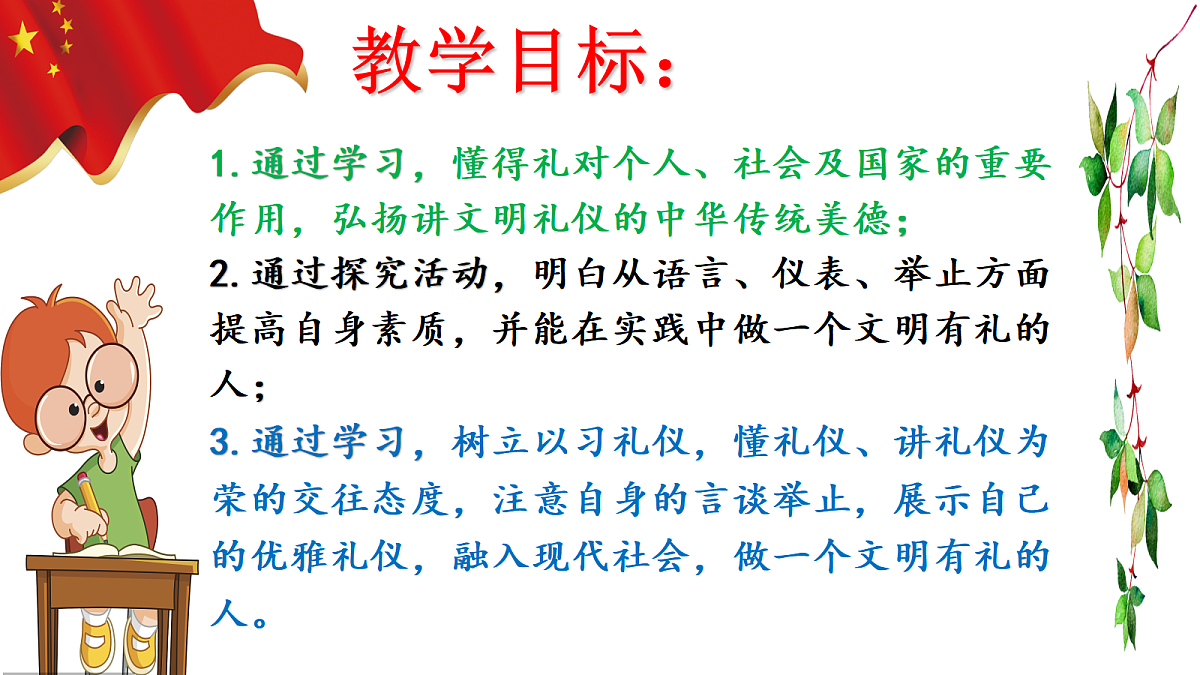 教学目标：

1. 通过学习，懂得礼对个人、社会及国家的重要作用，弘扬讲文明礼仪的中华传统美德；

2. 通过探究活动，明白从语言、仪表、举止方面提高自身素质，并能在实践中做一个文明有礼的人；

3. 通过学习，树立以习礼仪，懂礼仪、讲礼仪为荣的交往态度，注意自身的言谈举止，展示自己的优雅礼仪，融入现代社会，做一个文明有礼的人。